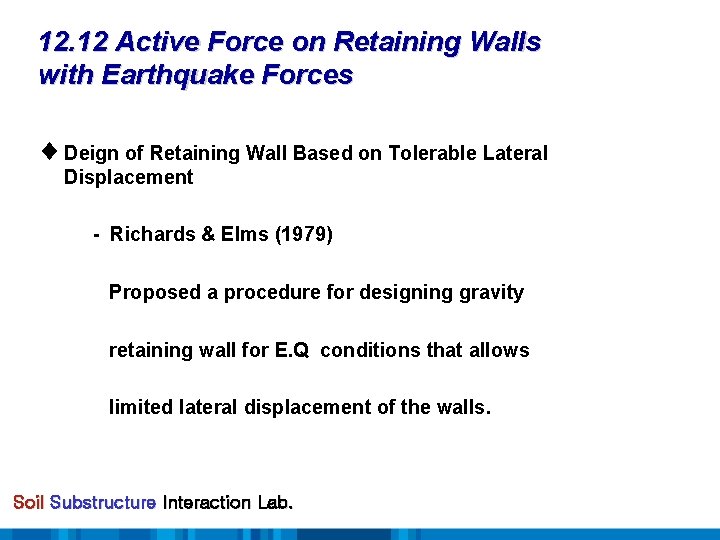 12.12 Active Force on Retaining Walls with Earthquake Forces

◆ Deign of Retaining Wall Based on Tolerable Lateral Displacement

- Richards & Elms (1979)

Proposed a procedure for designing gravity

retaining wall for E.Q conditions that allows

limited lateral displacement of the walls.

Soil Substructure Interaction Lab.